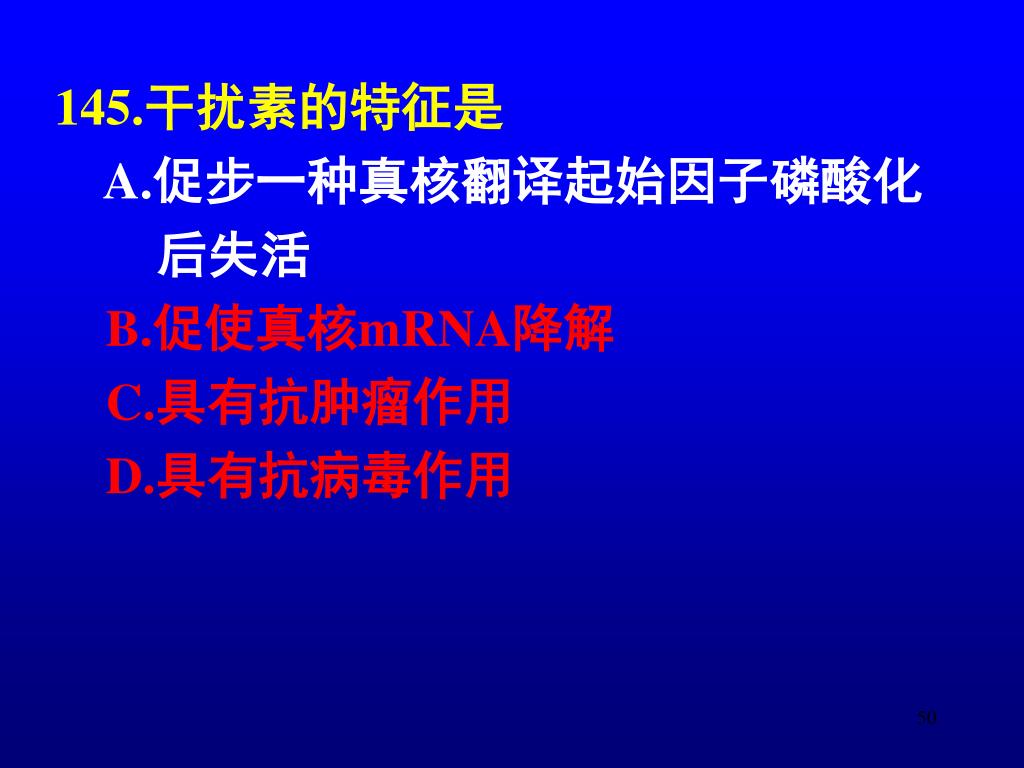 145.干扰素的特征是

A.促步一种真核翻译起始因子磷酸化后失活

B.促使真核mRNA降解

C.具有抗肿瘤作用

D.具有抗病毒作用

50